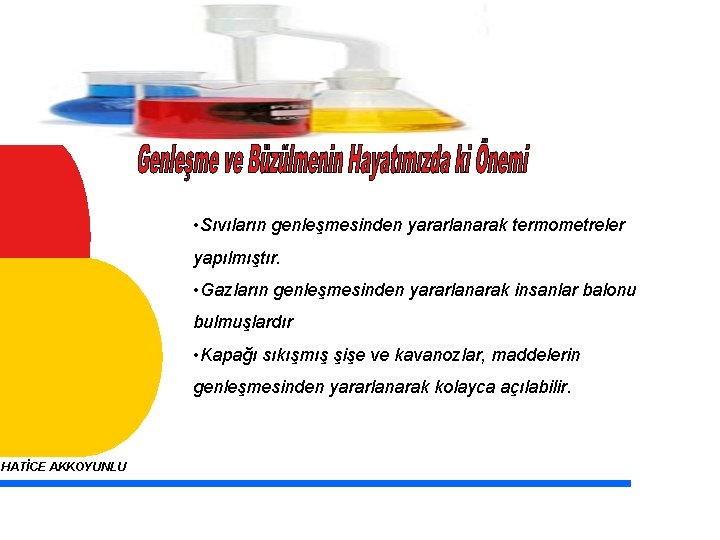 Genleşme ve Büzülmenin Hayatımızda ki Önemi

•Sıvıların genleşmesinden yararlanarak termometreler yapılmıştır.

•Gazların genleşmesinden yararlanarak insanlar balonu bulmuşlardır

•Kapağı sıkışmış şişe ve kavanozlar, maddelerin genleşmesinden yararlanarak kolayca açılabilir.

HATİCE AKKOYUNLU